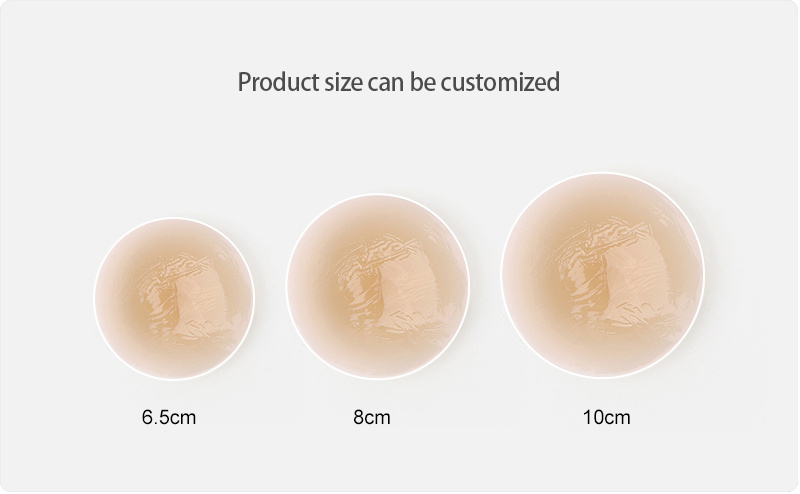 Product size can be customized

6.5cm

8cm

10cm